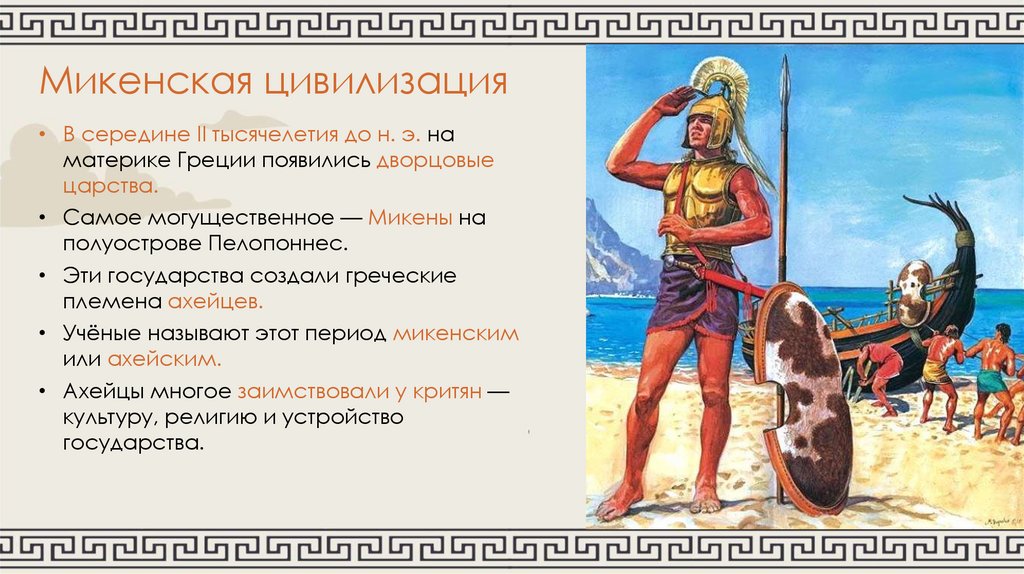 Микенская цивилизация

• В середине II тысячелетия до н. э. на материке Греции появились дворцовые царства.

• Самое могущественное — Микены на полуострове Пелопоннес.

• Эти государства создали греческие племена ахейцев.

• Учёные называют этот период микенским или ахейским.

• Ахейцы многое заимствовали у критян — культуру, религию и устройство государства.